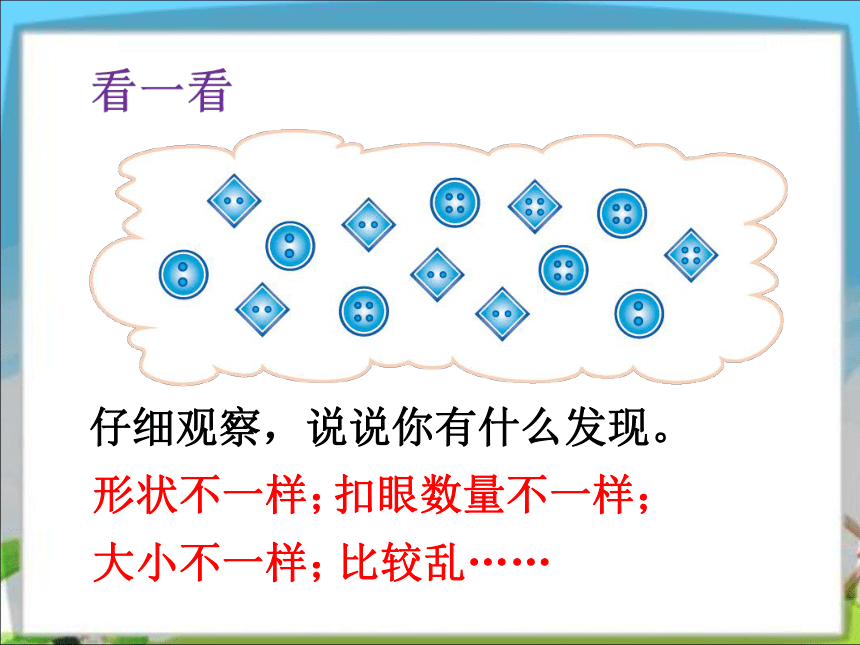 看一看

仔细观察，说说你有什么发现。

形状不一样；扣眼数量不一样；

大小不一样；比较乱……